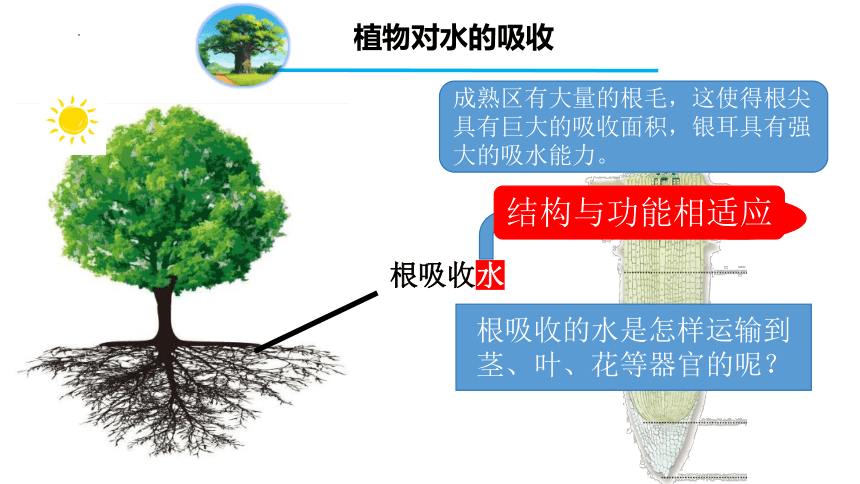 植物对水的吸收

成熟区有大量的根毛，这使得根尖具有巨大的吸收面积，银耳具有强大的吸水能力。

结构与功能相适应

根吸收水

根吸收的水是怎样运输到茎、叶、花等器官的呢？